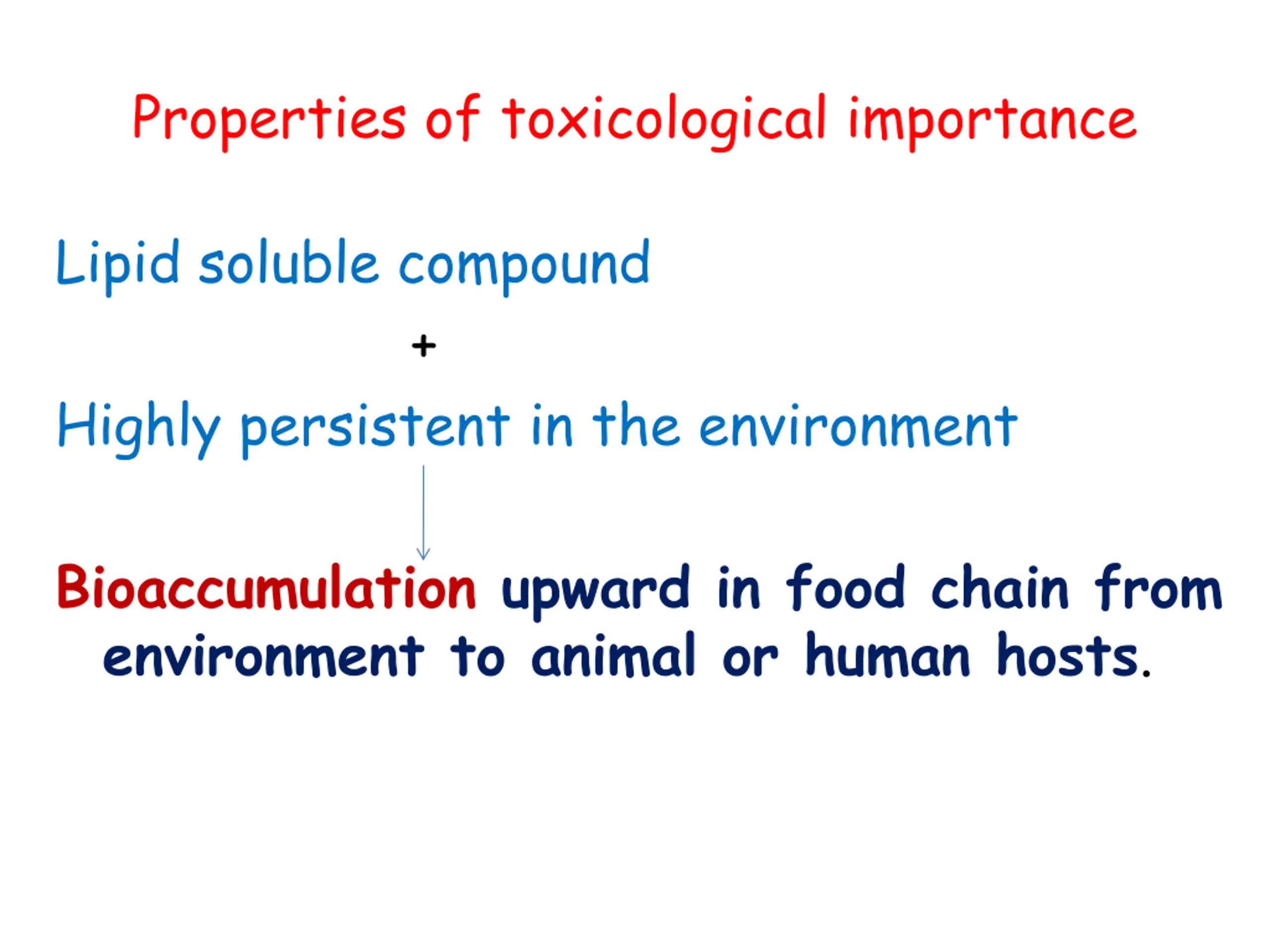 Properties of toxicological importance

Lipid soluble compound

+

Highly persistent in the environment

Bioaccumulation upward in food chain from environment to animal or human hosts.